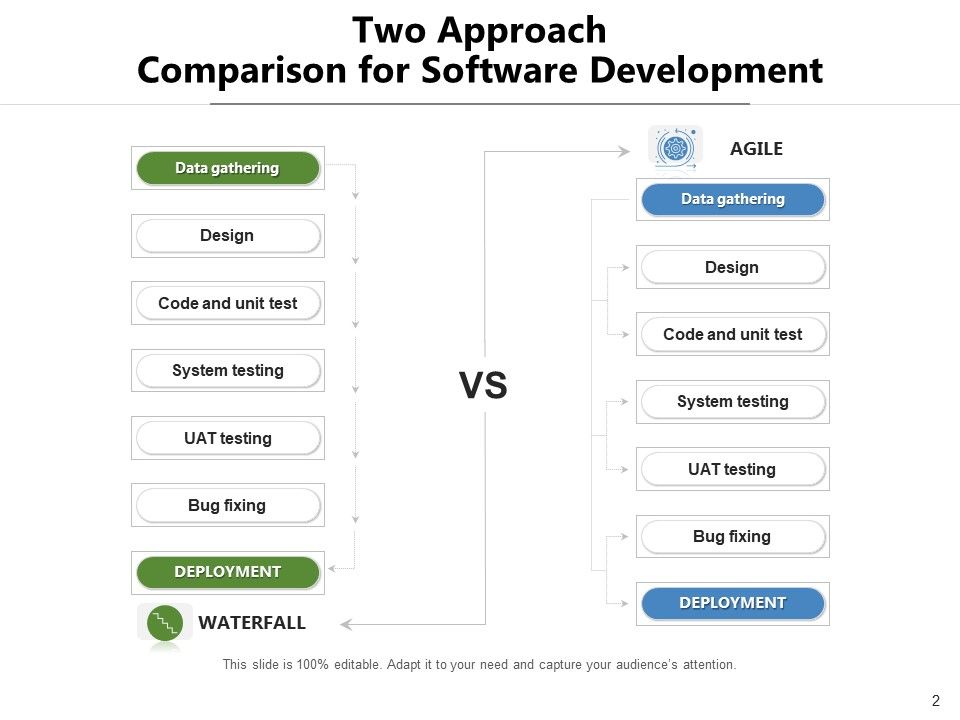 Two Approach
Comparison for Software Development

Data gathering

Design

Code and unit test

System testing

UAT testing

Bug fixing

DEPLOYMENT

WATERFALL

VS

AGILE

Data gathering

Design

Code and unit test

System testing

UAT testing

Bug fixing

DEPLOYMENT

This slide is 100% editable. Adapt it to your need and capture your audience's attention.

2